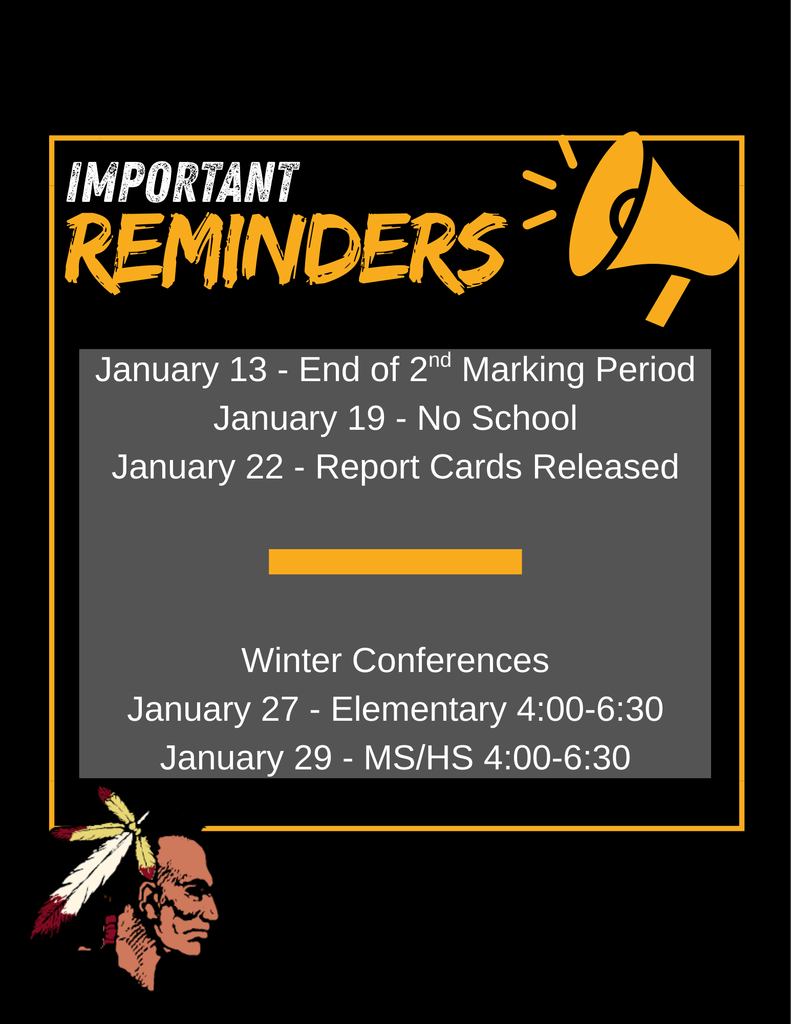 IMPORTANT
REMINDERS

January 13 - End of 2$^{nd}$ Marking Period
January 19 - No School
January 22 - Report Cards Released

Winter Conferences
January 27 - Elementary 4:00-6:30
January 29 - MS/HS 4:00-6:30